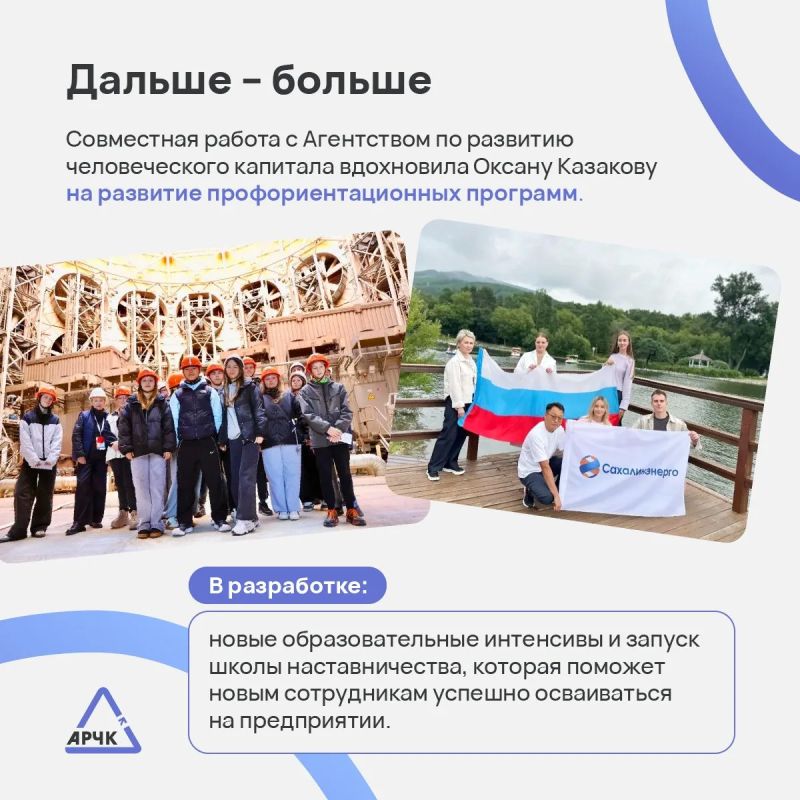 Дальше – больше

Совместная работа с Агентством по развитию человеческого капитала вдохновила Оксану Казакову на развитие профориентационных программ.

Сахалинэнерго

В разработке:

новые образовательные интенсивы и запуск школы наставничества, которая поможет новым сотрудникам успешно осваиваться на предприятии.

АРЧК